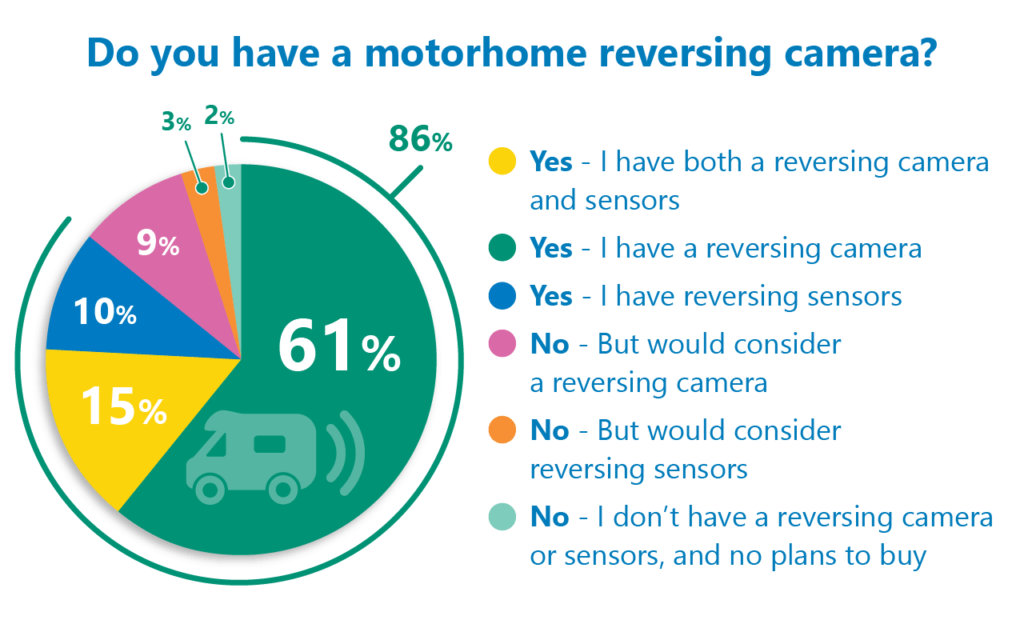 Do you have a motorhome reversing camera?

3%
2%
86%
9%
10%
61%
15%

Yes - I have both a reversing camera and sensors

Yes - I have a reversing camera

Yes - I have reversing sensors

No - But would consider a reversing camera

No - But would consider reversing sensors

No - I don't have a reversing camera or sensors, and no plans to buy